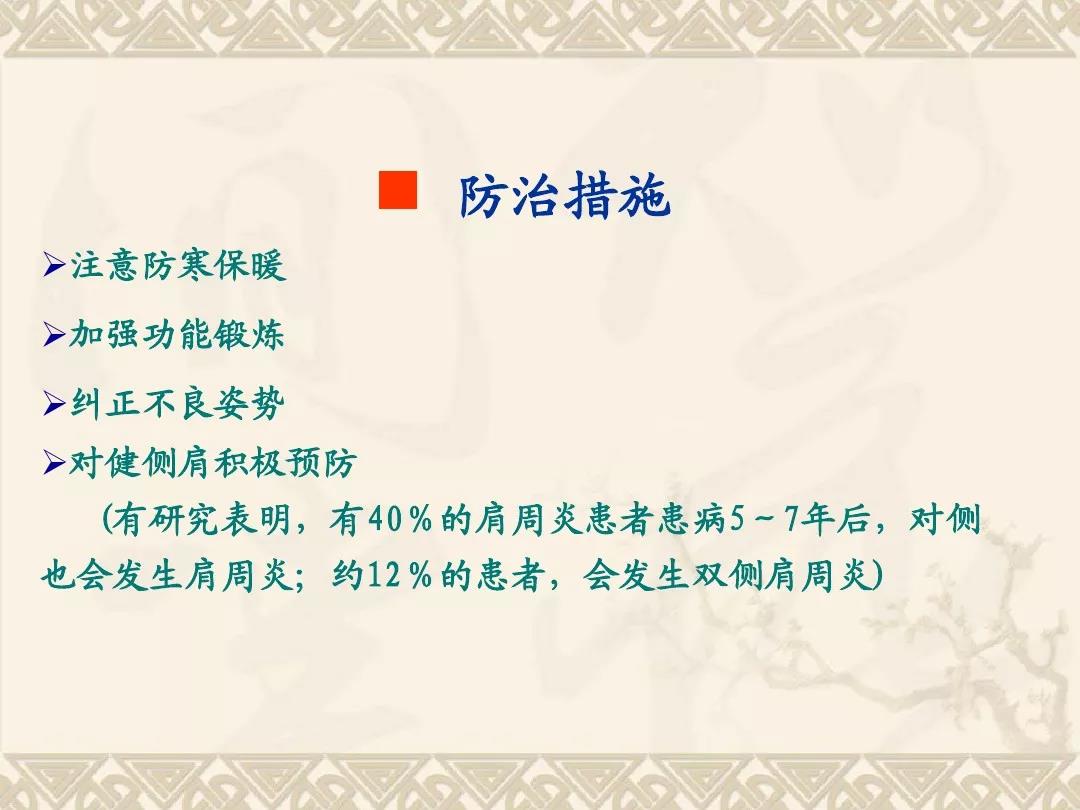 ■ 防治措施

➢注意防寒保暖

➢加强功能锻炼

➢纠正不良姿势

➢对健侧肩积极预防

(有研究表明，有40％的肩周炎患者患病5～7年后，对侧也会发生肩周炎；约12％的患者，会发生双侧肩周炎)